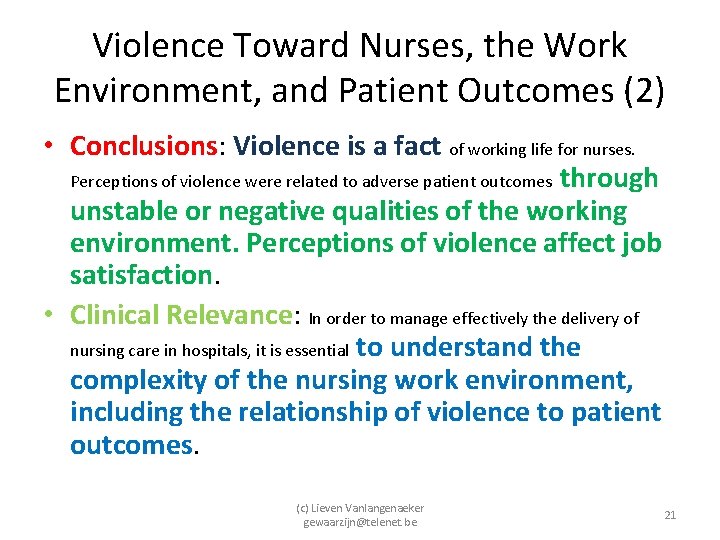 Violence Toward Nurses, the Work Environment, and Patient Outcomes (2)

• Conclusions: Violence is a fact of working life for nurses. Perceptions of violence were related to adverse patient outcomes through unstable or negative qualities of the working environment. Perceptions of violence affect job satisfaction.

• Clinical Relevance: In order to manage effectively the delivery of nursing care in hospitals, it is essential to understand the complexity of the nursing work environment, including the relationship of violence to patient outcomes.

(c) Lieven Vanlangenaeker
gewaarzijn@telenet.be

21